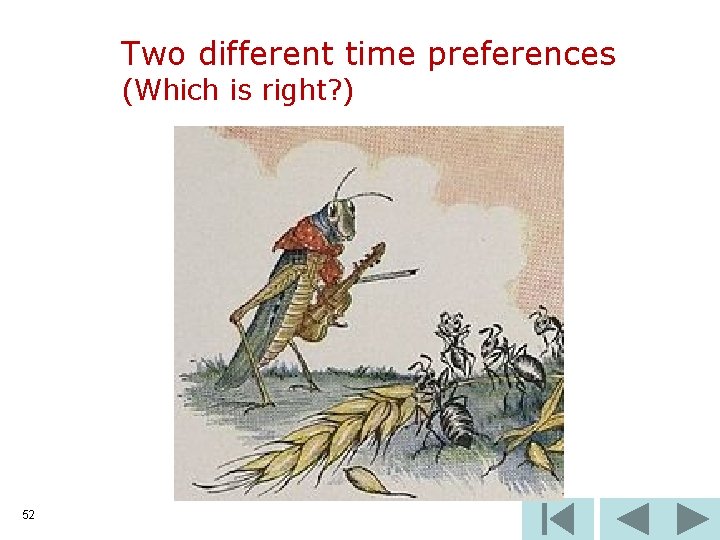 Two different time preferences
(Which is right?)

52